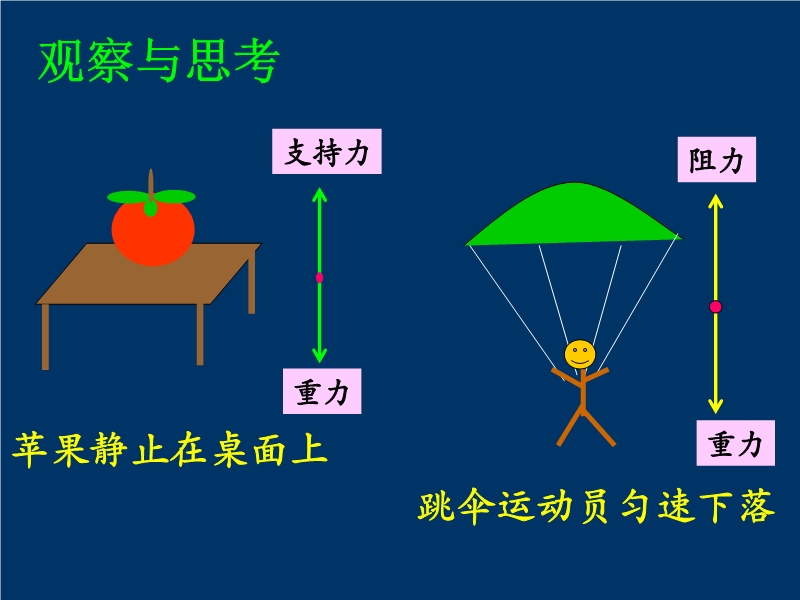 观察与思考

支持力

重力

苹果静止在桌面上

阻力

重力

跳伞运动员匀速下落